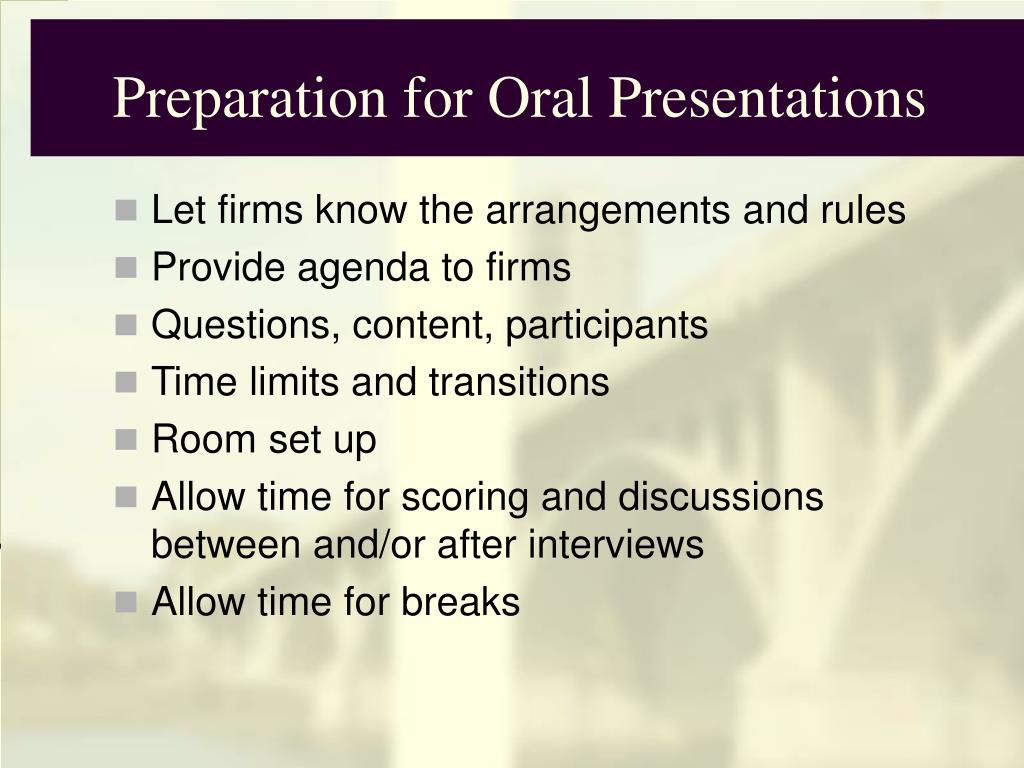 Preparation for Oral Presentations

- Let firms know the arrangements and rules
- Provide agenda to firms
- Questions, content, participants
- Time limits and transitions
- Room set up
- Allow time for scoring and discussions between and/or after interviews
- Allow time for breaks